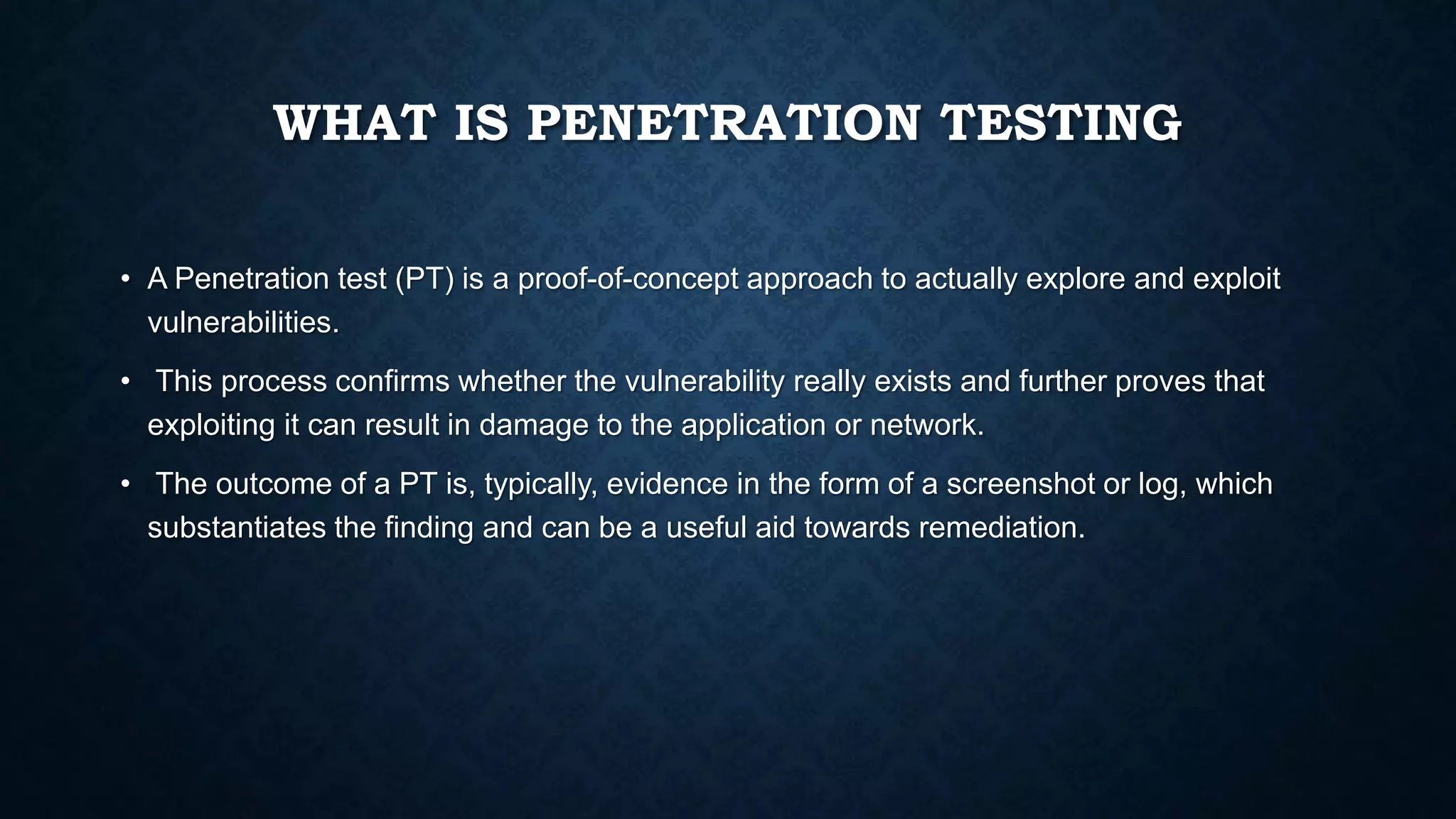 WHAT IS PENETRATION TESTING

• A Penetration test (PT) is a proof-of-concept approach to actually explore and exploit vulnerabilities.

• This process confirms whether the vulnerability really exists and further proves that exploiting it can result in damage to the application or network.

• The outcome of a PT is, typically, evidence in the form of a screenshot or log, which substantiates the finding and can be a useful aid towards remediation.